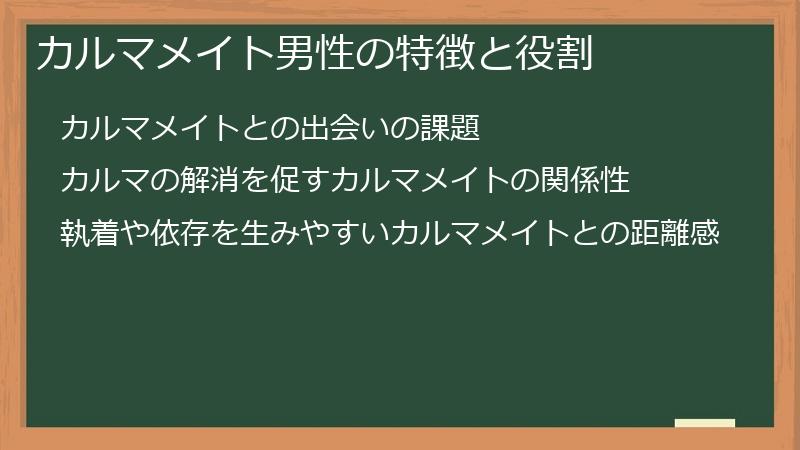 カルマメイト男性の特徴と役割

カルマメイトとの出会いの課題

カルマの解消を促すカルマメイトの関係性

執着や依存を生みやすいカルマメイトとの距離感